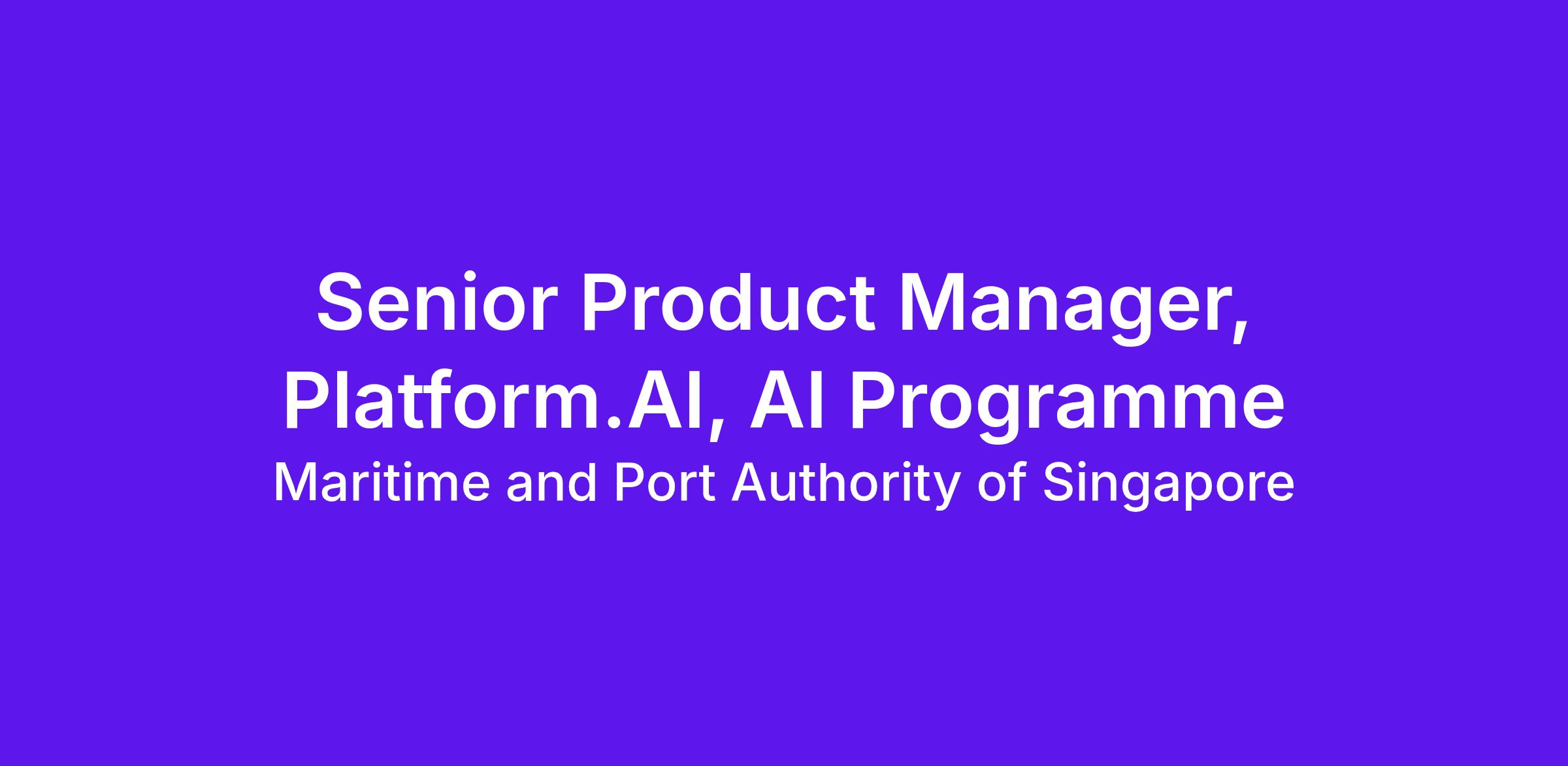 Senior Product Manager, Platform.AI, AI Programme

Maritime and Port Authority of Singapore